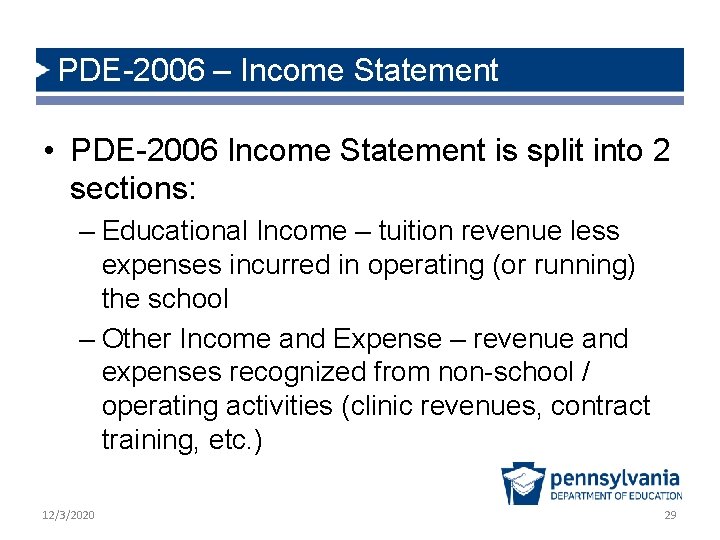 PDE-2006 – Income Statement

• PDE-2006 Income Statement is split into 2 sections:

– Educational Income – tuition revenue less expenses incurred in operating (or running) the school

– Other Income and Expense – revenue and expenses recognized from non-school / operating activities (clinic revenues, contract training, etc.)

pennsylvania
DEPARTMENT OF EDUCATION

12/3/2020

29